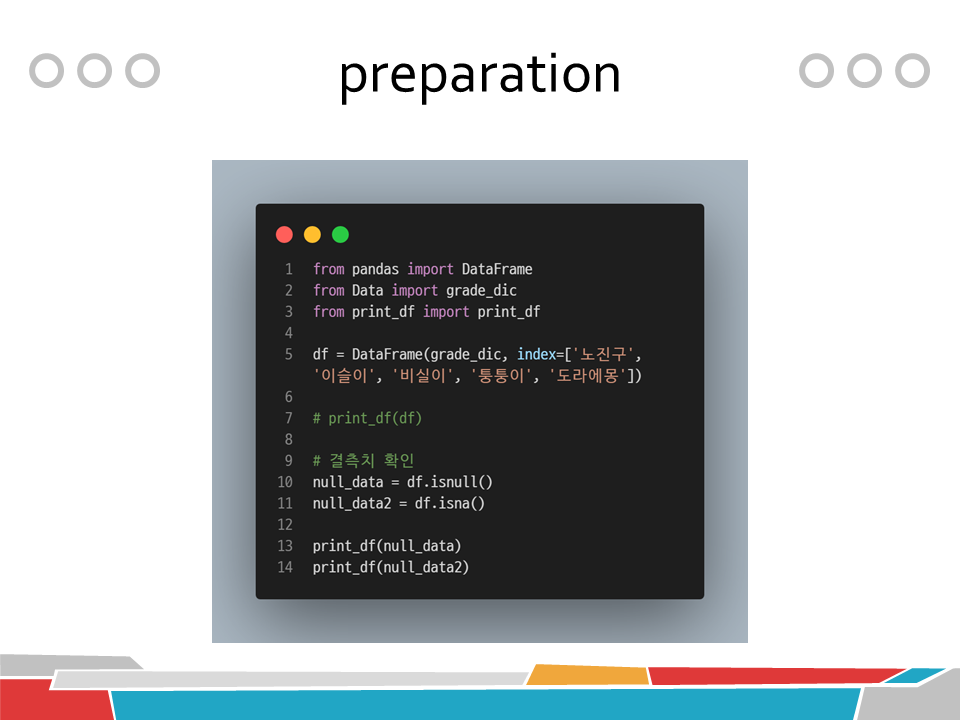 preparation

1 from pandas import DataFrame
2 from Data import grade_dic
3 from print_df import print_df
4
5 df = DataFrame(grade_dic, index=['노진구', '이슬이', '비실이', '퉁퉁이', '도라에몽'])
6
7 # print_df(df)
8
9 # 결측치 확인
10 null_data = df.isnull()
11 null_data2 = df.isna()
12
13 print_df(null_data)
14 print_df(null_data2)